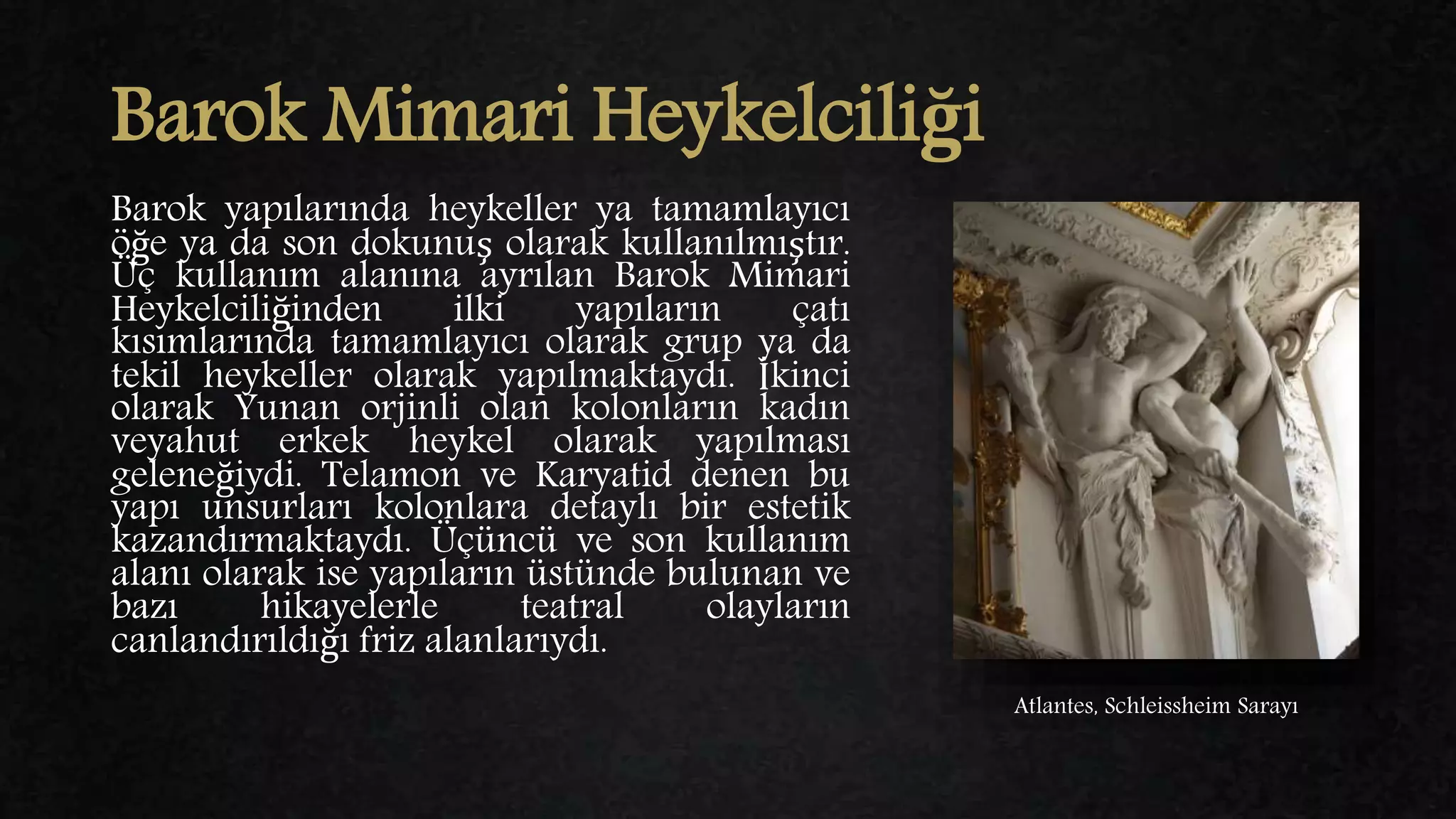 Barok Mimari Heykelciliği

Barok yapılarında heykeller ya tamamlayıcı öğe ya da son dokunuş olarak kullanılmıştır. Üç kullanım alanına ayrılan Barok Mimari Heykelciliğinden ilki yapıların çatı kısımlarında tamamlayıcı olarak grup ya da tekil heykeller olarak yapılmaktaydı. İkinci olarak Yunan orjinli olan kolonların kadın veyahut erkek heykel olarak yapılması geleneğiydi. Telamon ve Karyatid denen bu yapı unsurları kolonlara detaylı bir estetik kazandırmaktaydı. Üçüncü ve son kullanım alanı olarak ise yapıların üstünde bulunan ve bazı hikayelerle teatral olayların canlandırıldığı friz alanlarıydı.

Atlantes, Schleissheim Sarayı